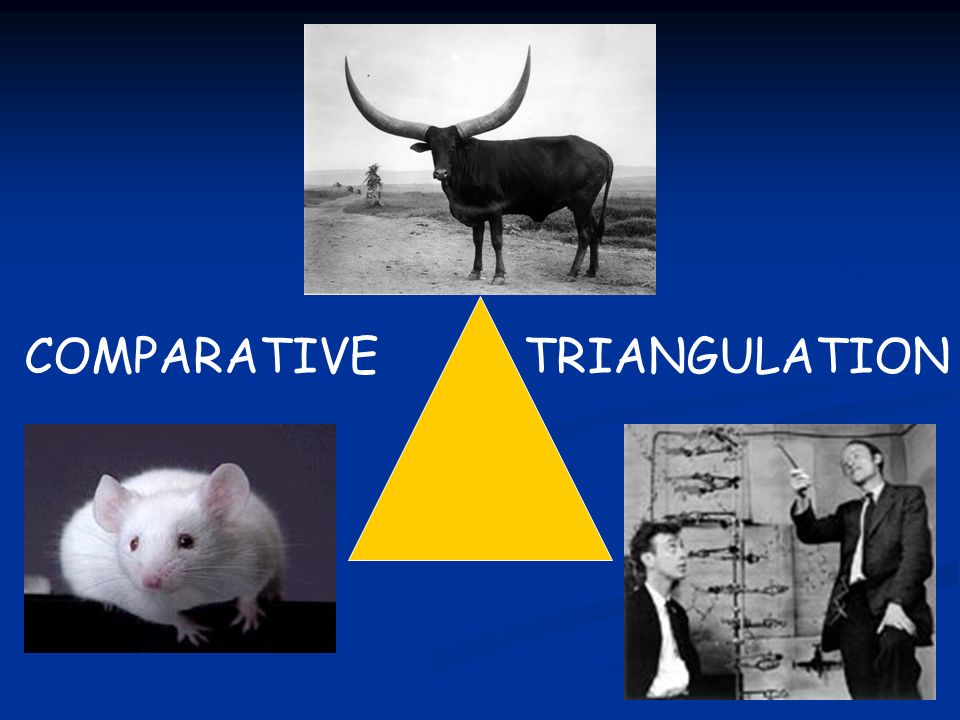 COMPARATIVE TRIANGULATION